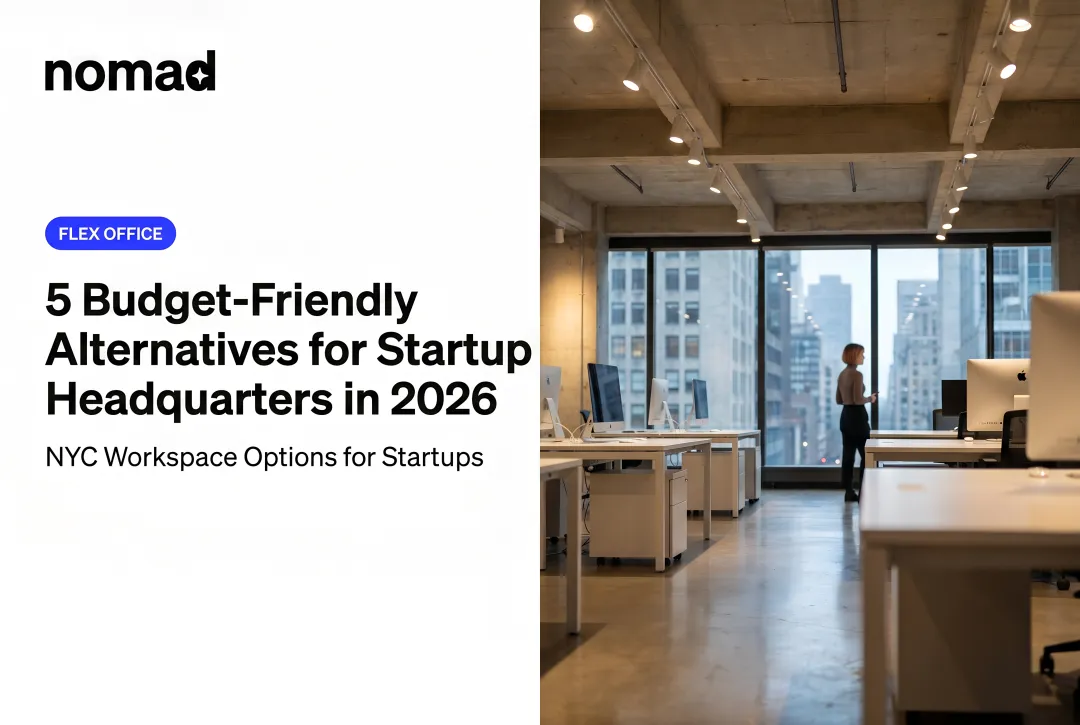 nomad

FLEX OFFICE

5 Budget-Friendly Alternatives for Startup Headquarters in 2026

NYC Workspace Options for Startups